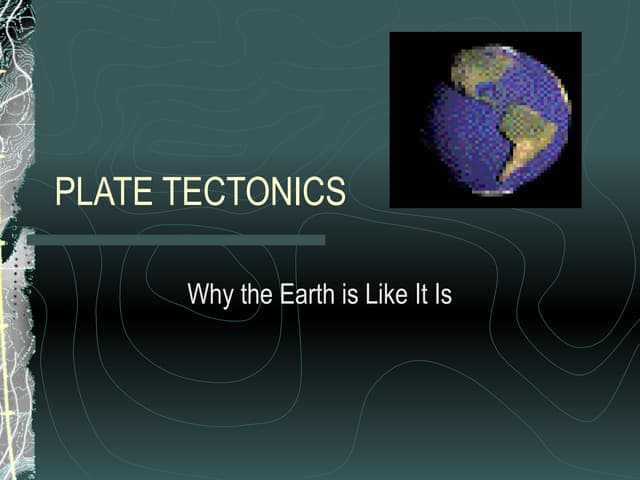 PLATE TECTONICS

Why the Earth is Like It Is